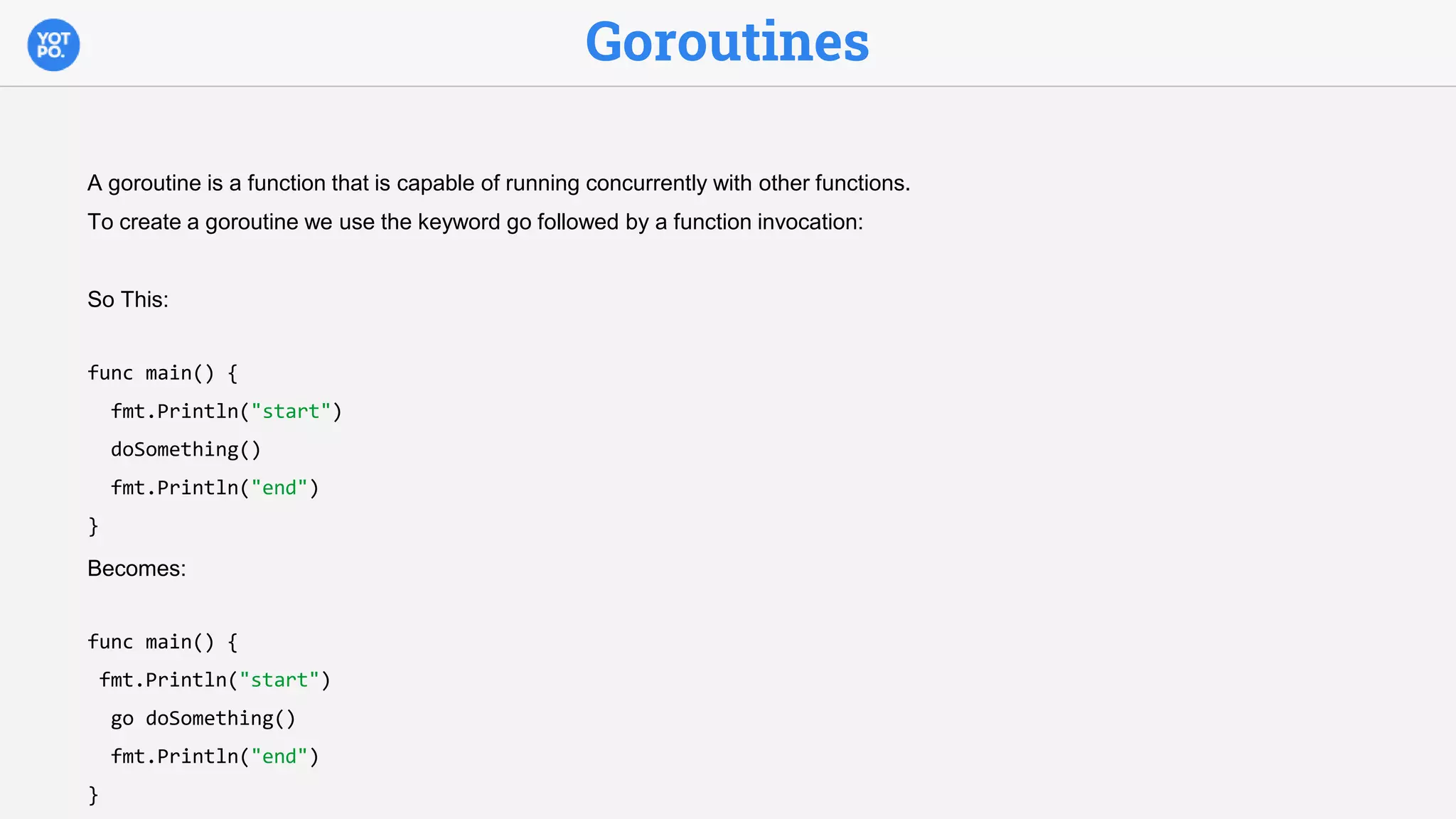 YOT PO.

Goroutines

A goroutine is a function that is capable of running concurrently with other functions.

To create a goroutine we use the keyword go followed by a function invocation:

So This:

func main() {
  fmt.Println("start")
  doSomething()
  fmt.Println("end")
}

Becomes:

func main() {
 fmt.Println("start")
  go doSomething()
  fmt.Println("end")
}